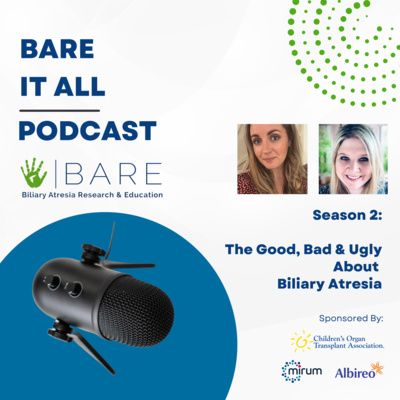 BARE IT ALL

PODCAST

BARE

Biliary Atresia Research & Education

Season 2:

The Good, Bad & Ugly About Biliary Atresia

Sponsored By:

Children's Organ Transplant Association.

mirum

Albireo